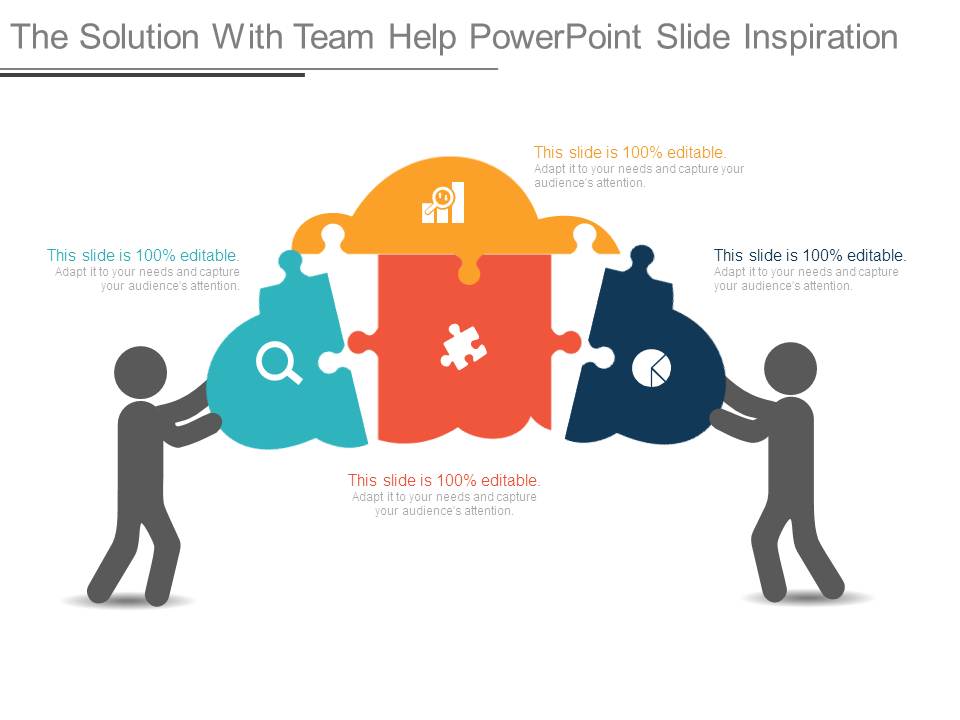 The Solution With Team Help PowerPoint Slide Inspiration

This slide is 100% editable.
Adapt it to your needs and capture your audience's attention.

This slide is 100% editable.
Adapt it to your needs and capture your audience's attention.

This slide is 100% editable.
Adapt it to your needs and capture your audience's attention.

This slide is 100% editable.
Adapt it to your needs and capture your audience's attention.